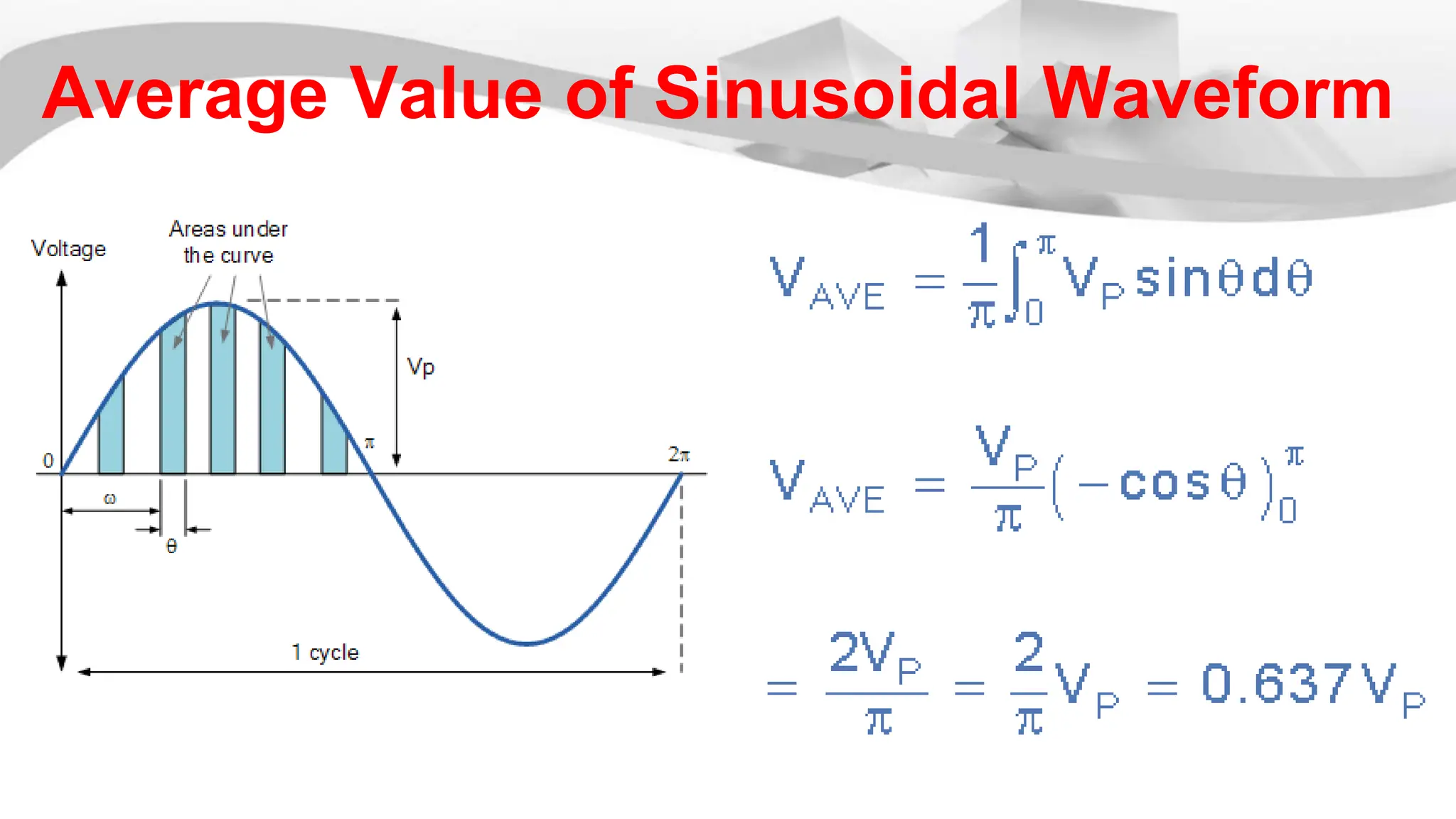 Average Value of Sinusoidal Waveform

Voltage

Areas under the curve

Vp

0

$\pi$

$2\pi$

$\omega$

$\theta$

1 cycle

$V_{AVE} = \frac{1}{\pi}\int_0^{\pi} V_P \sin\theta \, d\theta$

$V_{AVE} = \frac{V_P}{\pi}\left(-\cos\theta\right)_0^{\pi}$

$= \frac{2V_P}{\pi} = \frac{2}{\pi}V_P = 0.637V_P$